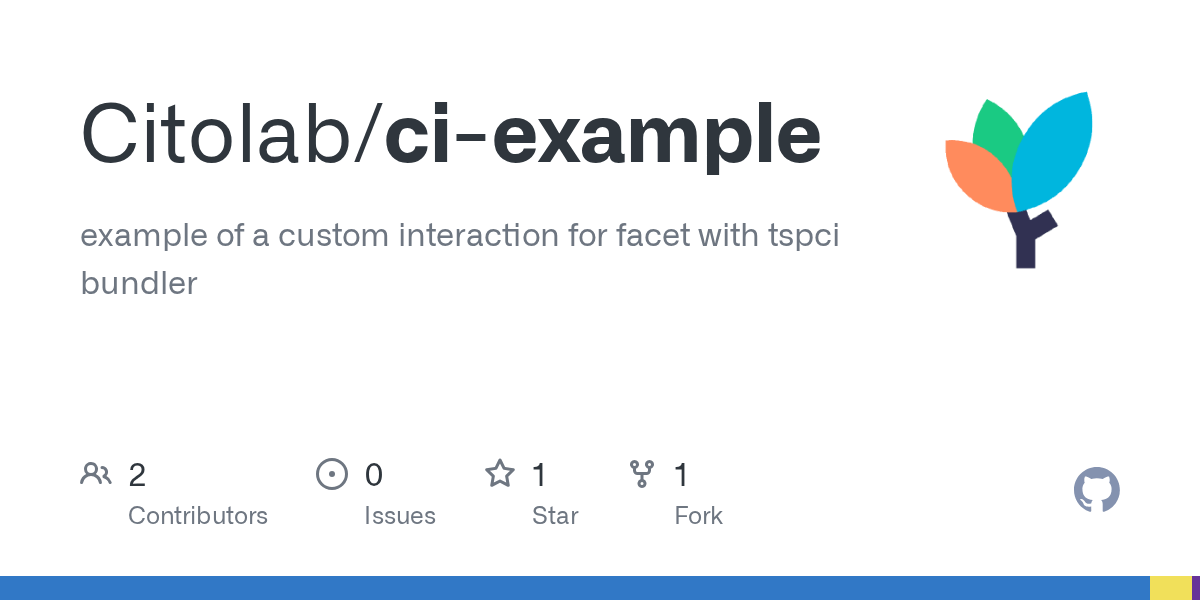 Citolab/ci-example

example of a custom interaction for facet with tspci bundler

2
Contributors

0
Issues

1
Star

1
Fork